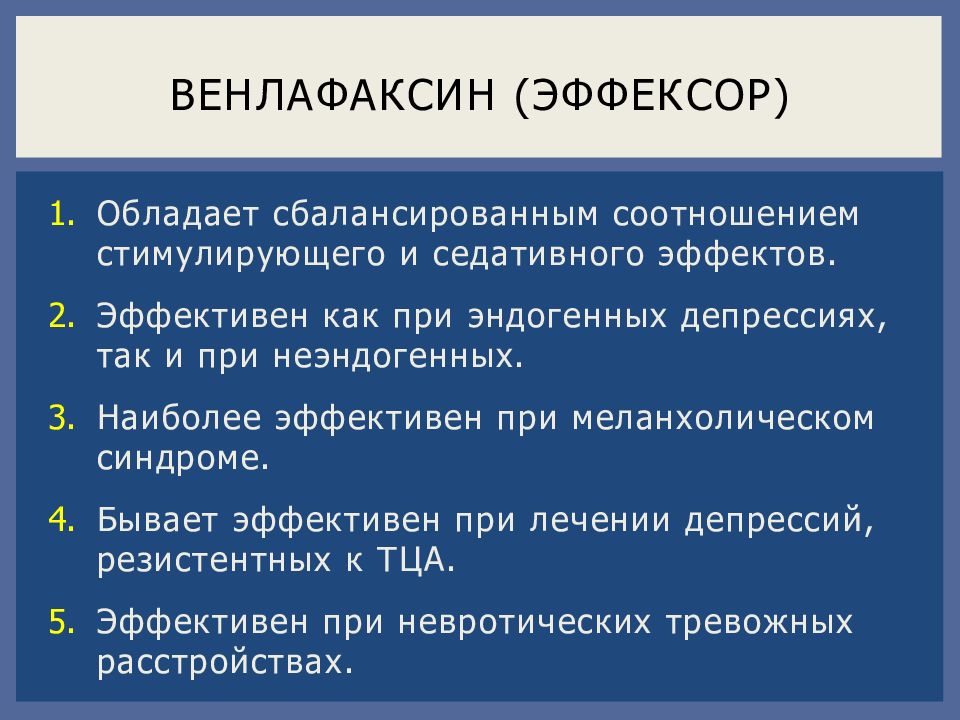 ВЕНЛАФАКСИН (ЭФФЕКСОР)

1. Обладает сбалансированным соотношением стимулирующего и седативного эффектов.

2. Эффективен как при эндогенных депрессиях, так и при неэндогенных.

3. Наиболее эффективен при меланхолическом синдроме.

4. Бывает эффективен при лечении депрессий, резистентных к ТЦА.

5. Эффективен при невротических тревожных расстройствах.